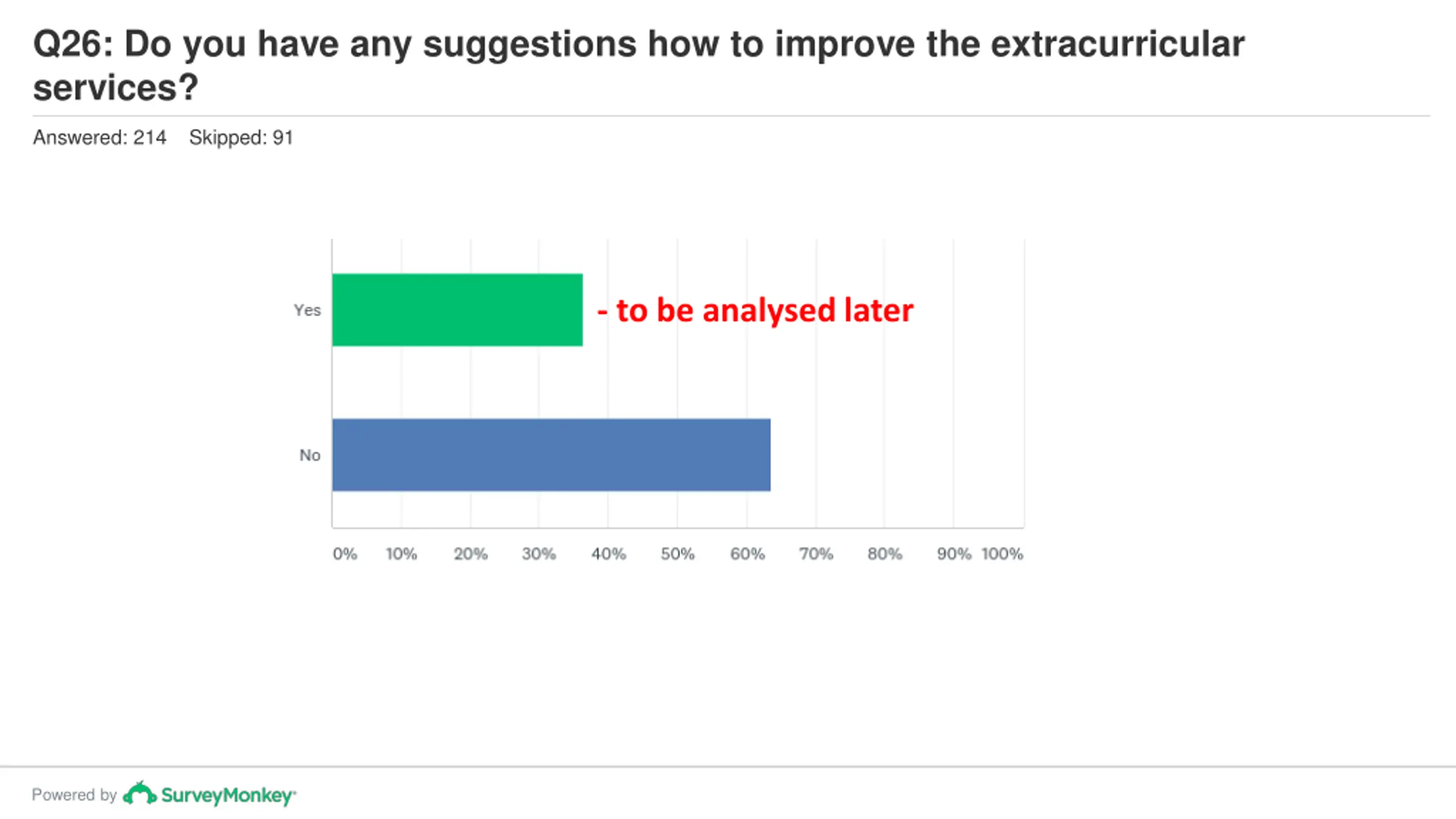 Q26: Do you have any suggestions how to improve the extracurricular services?

Answered: 214 Skipped: 91

Yes

- to be analysed later

No

0% 10% 20% 30% 40% 50% 60% 70% 80% 90% 100%

Powered by SurveyMonkey